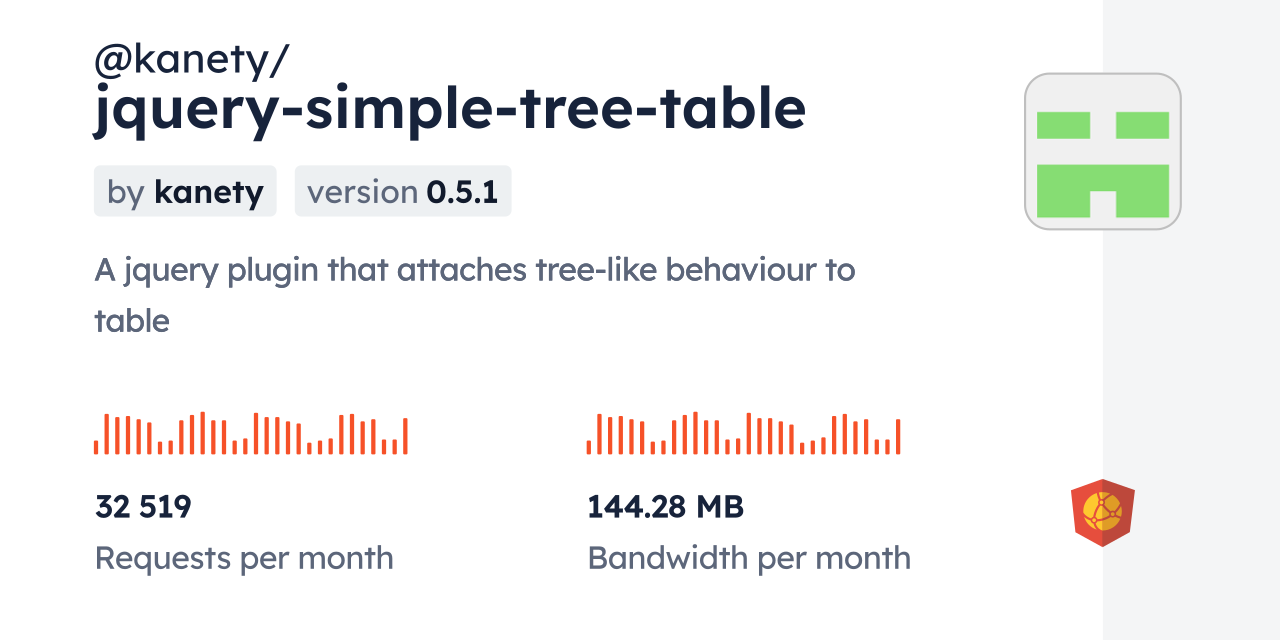 @kanety/
jquery-simple-tree-table

by kanety version 0.5.1

A jquery plugin that attaches tree-like behaviour to table

32 519
Requests per month

144.28 MB
Bandwidth per month